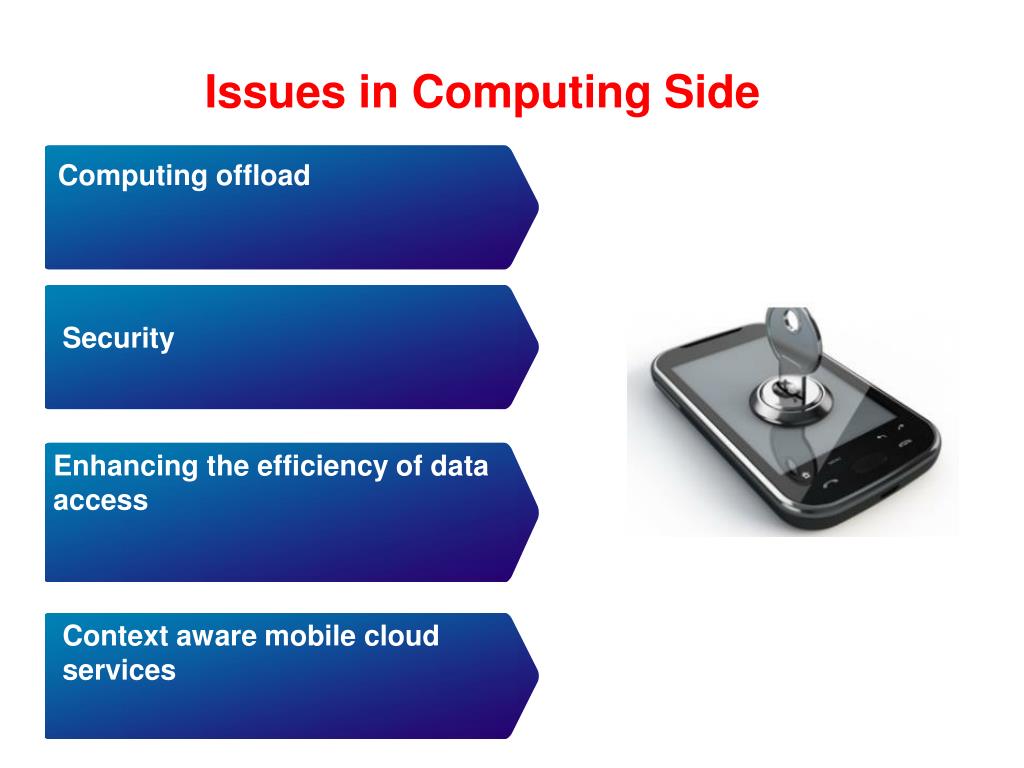 Issues in Computing Side

Computing offload

Security

Enhancing the efficiency of data access

Context aware mobile cloud services